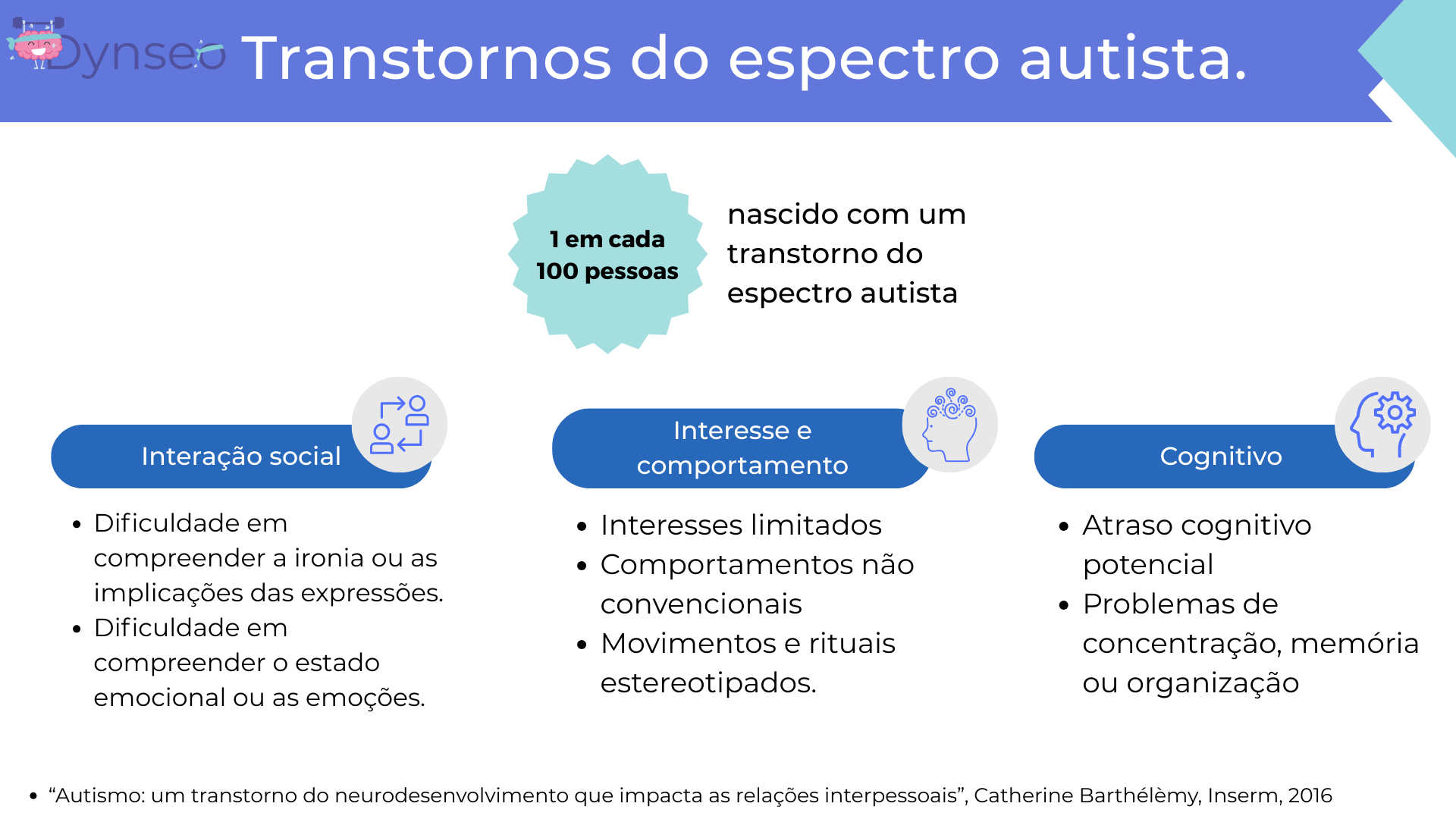 Dynseo Transtornos do espectro autista.

1 em cada 100 pessoas

nascido com um transtorno do espectro autista

Interação social

- Dificuldade em compreender a ironia ou as implicações das expressões.
- Dificuldade em compreender o estado emocional ou as emoções.

Interesse e comportamento

- Interesses limitados
- Comportamentos não convencionais
- Movimentos e rituais estereotipados.

Cognitivo

- Atraso cognitivo potencial
- Problemas de concentração, memória ou organização

- “Autismo: um transtorno do neurodesenvolvimento que impacta as relações interpessoais”, Catherine Barthélèmy, Inserm, 2016